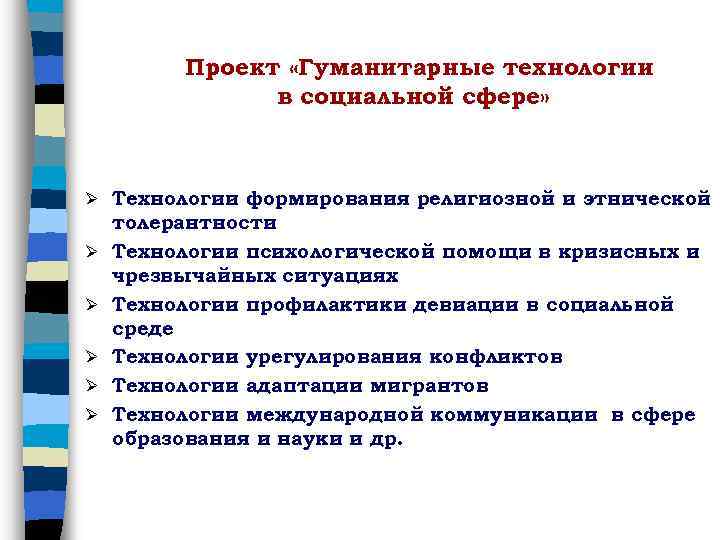 Проект «Гуманитарные технологии в социальной сфере»

➢ Технологии формирования религиозной и этнической толерантности
➢ Технологии психологической помощи в кризисных и чрезвычайных ситуациях
➢ Технологии профилактики девиации в социальной среде
➢ Технологии урегулирования конфликтов
➢ Технологии адаптации мигрантов
➢ Технологии международной коммуникации в сфере образования и науки и др.